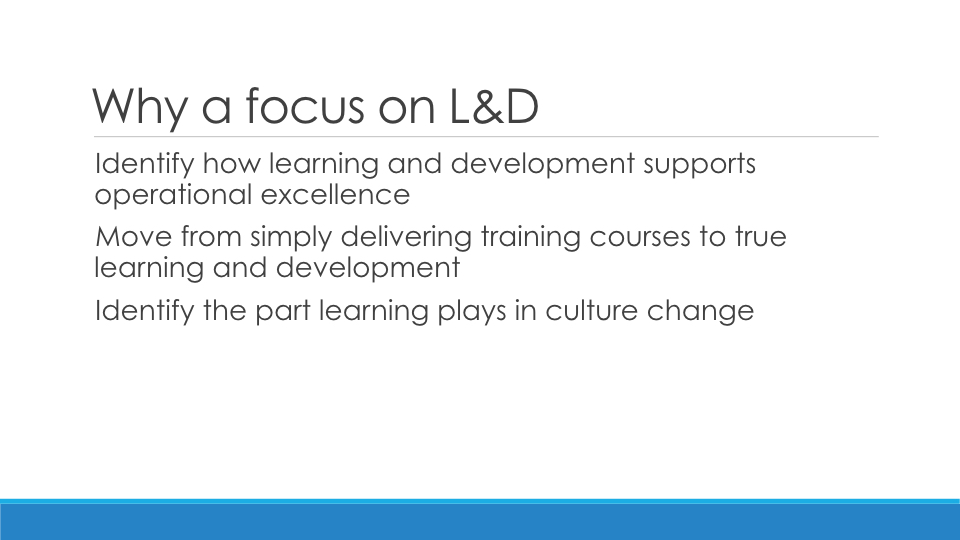 Why a focus on L&D

Identify how learning and development supports operational excellence

Move from simply delivering training courses to true learning and development

Identify the part learning plays in culture change